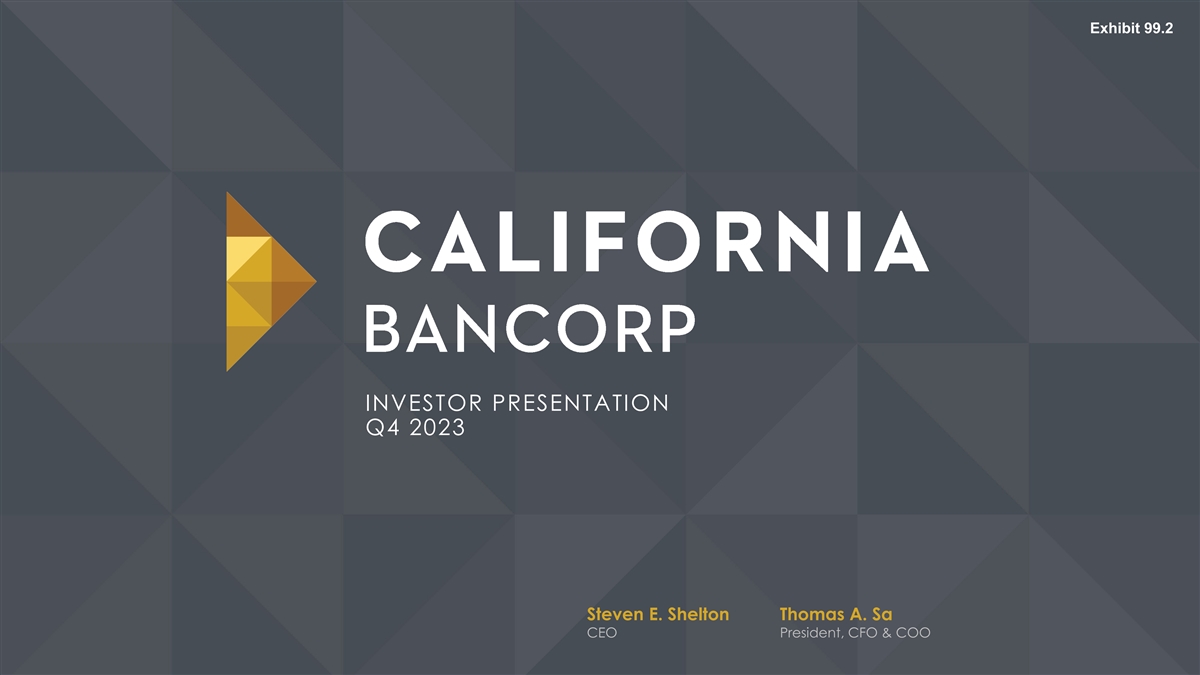 Exhibit 99.2

CALIFORNIA
BANCORP

INVESTOR PRESENTATION
Q4 2023

Steven E. Shelton
CEO

Thomas A. Sa
President, CFO & COO